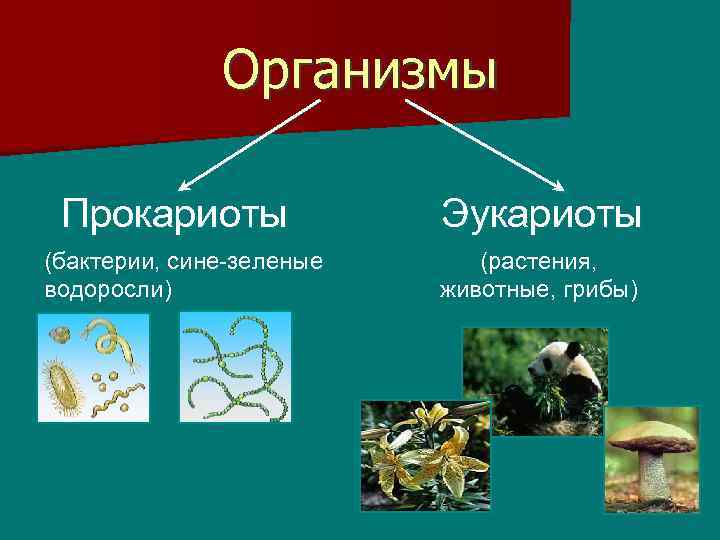 Организмы

Прокариоты

(бактерии, сине-зеленые водоросли)

Эукариоты

(растения, животные, грибы)